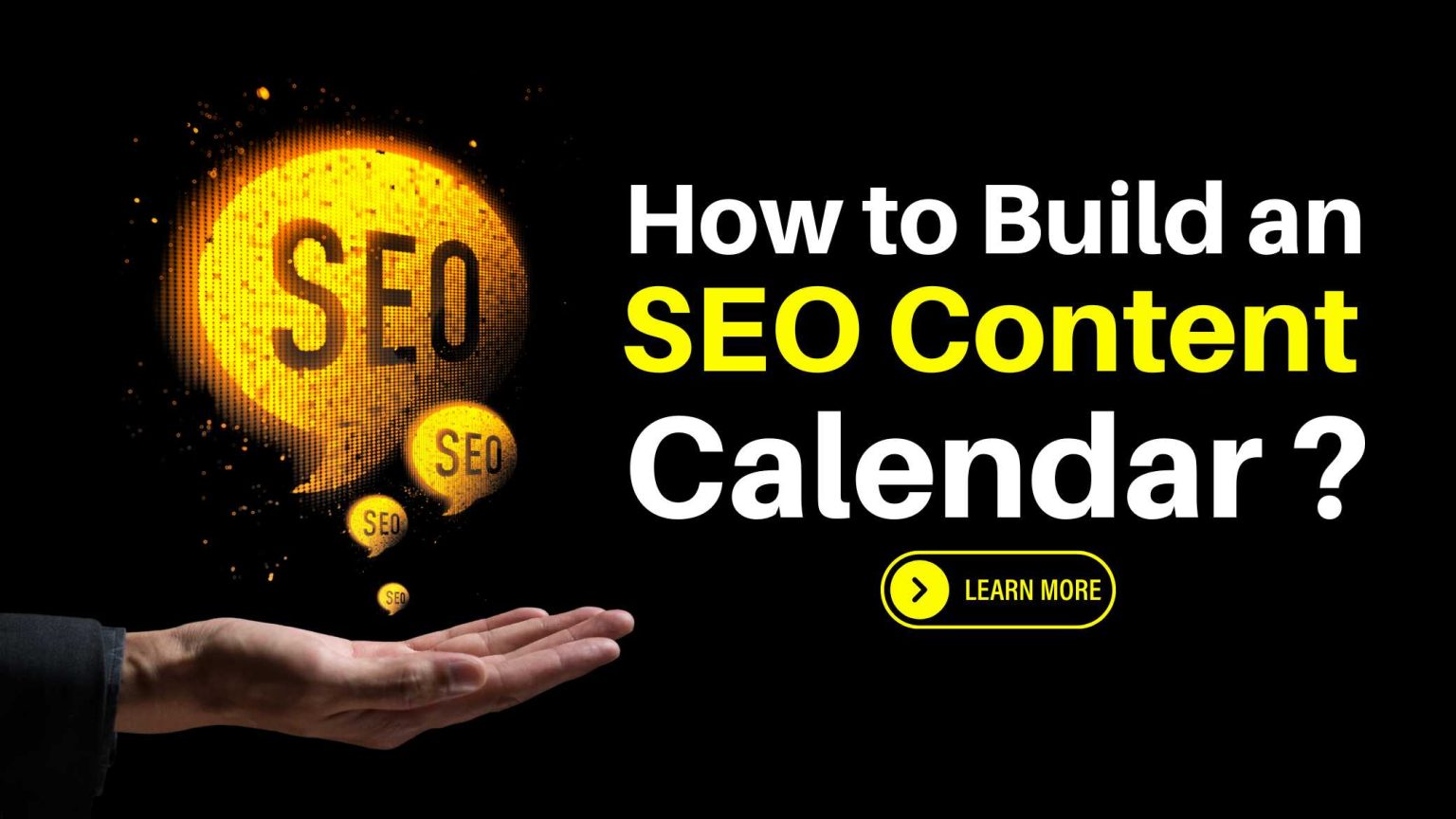 SEO

SEO

SEO

SEO

How to Build an SEO Content Calendar ?

LEARN MORE